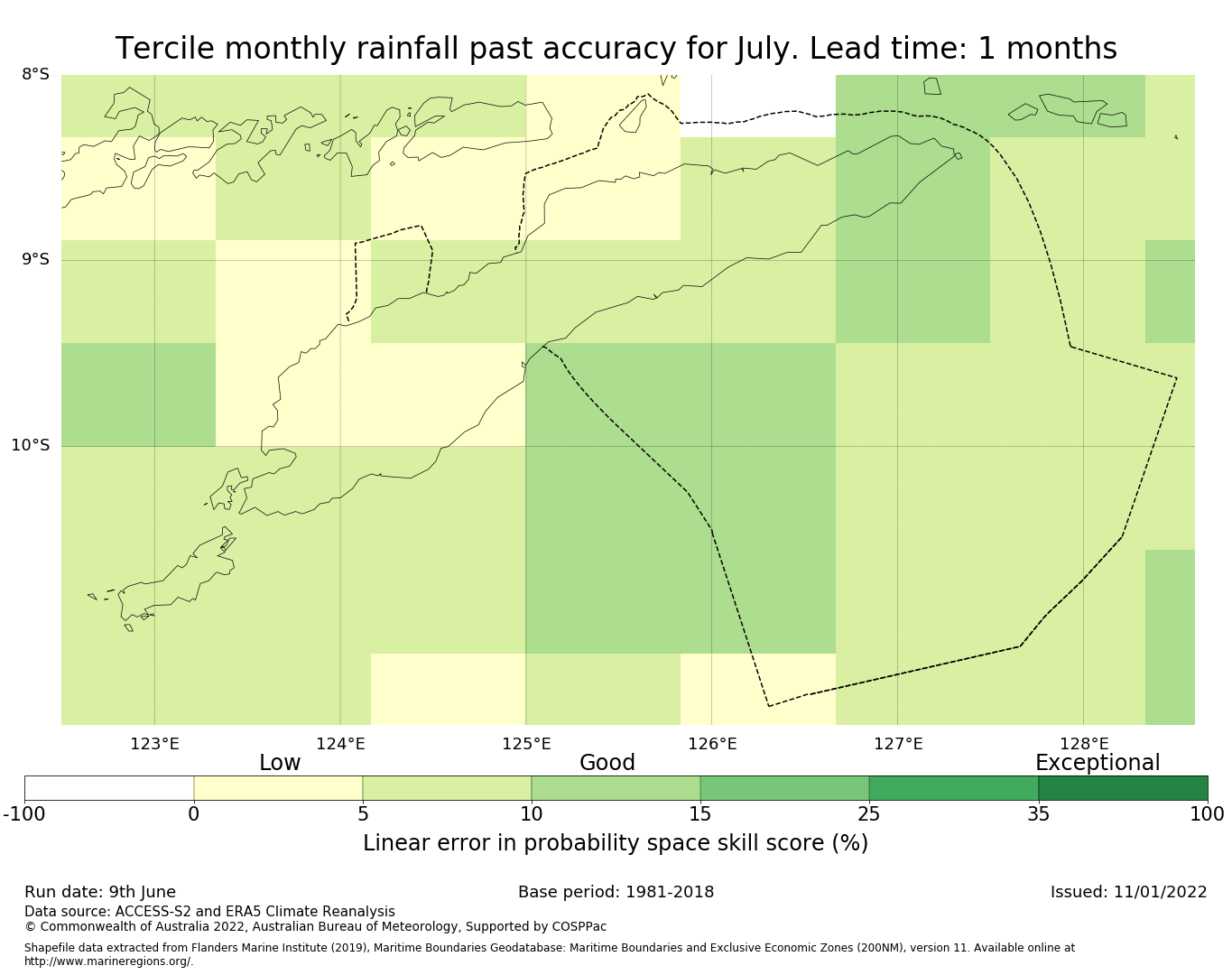 Tercile monthly rainfall past accuracy for July. Lead time: 1 months

8°S
9°S
10°S

123°E
124°E
125°E
126°E
127°E
128°E

Low
Good
Exceptional

-100
0
5
10
15
25
35
100

Linear error in probability space skill score (%)

Run date: 9th June
Base period: 1981-2018
Issued: 11/01/2022

Data source: ACCESS-S2 and ERA5 Climate Reanalysis
© Commonwealth of Australia 2022, Australian Bureau of Meteorology, Supported by COSPPac

Shapefile data extracted from Flanders Marine Institute (2019), Maritime Boundaries Geodatabase: Maritime Boundaries and Exclusive Economic Zones (200NM), version 11. Available online at http://www.marineregions.org/.